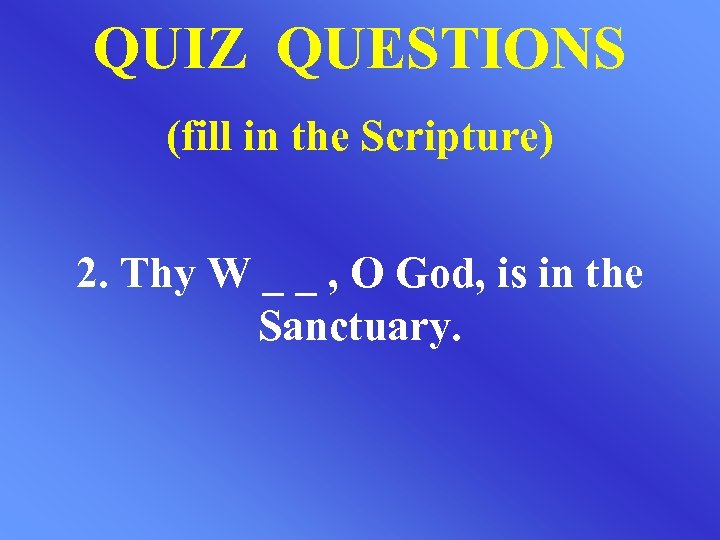 QUIZ QUESTIONS

(fill in the Scripture)

2. Thy W _ _ , O God, is in the Sanctuary.